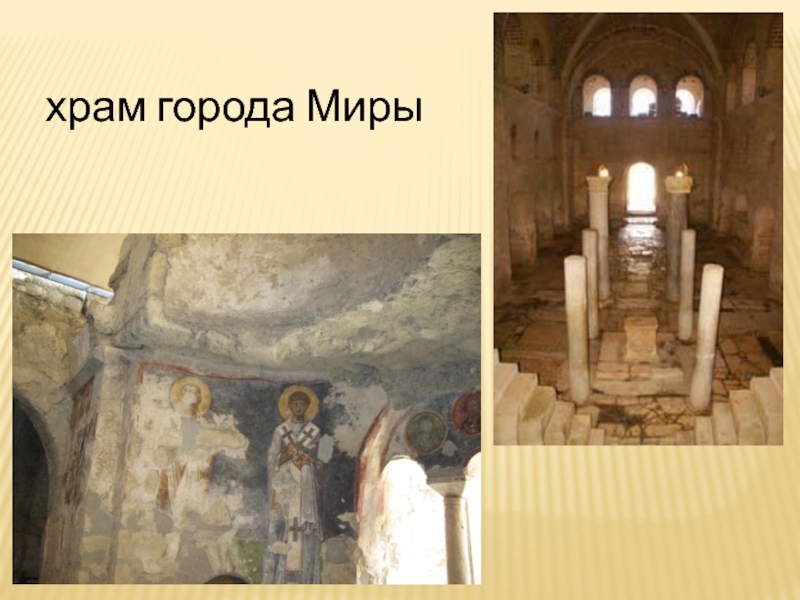 храм города Миры